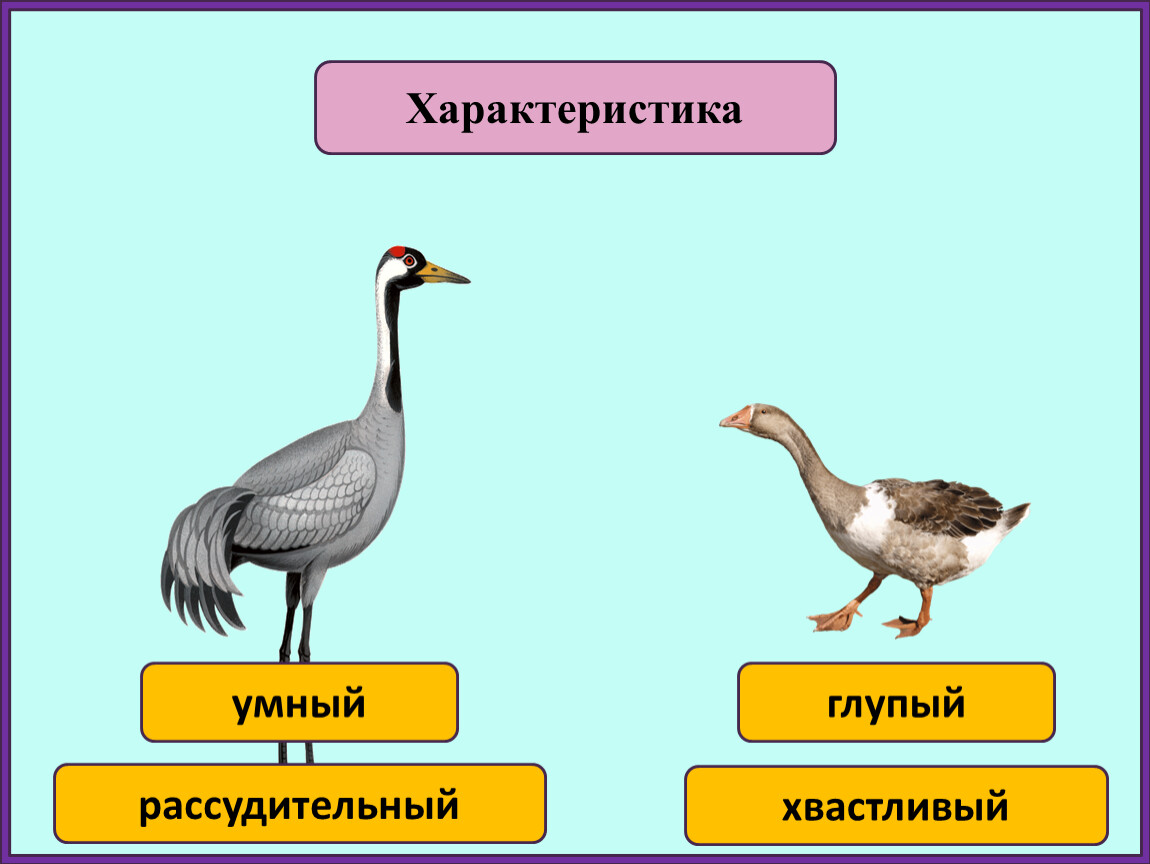 Характеристика

умный

рассудительный

глупый

хвастливый